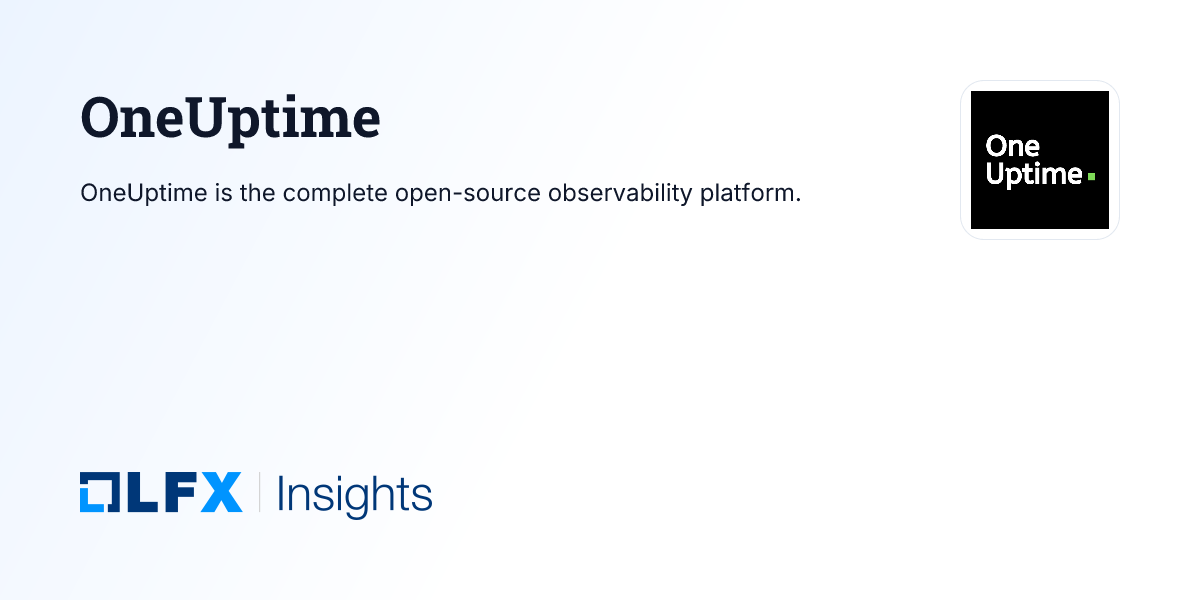 OneUptime

OneUptime is the complete open-source observability platform.

One
Uptime

LFX | Insights